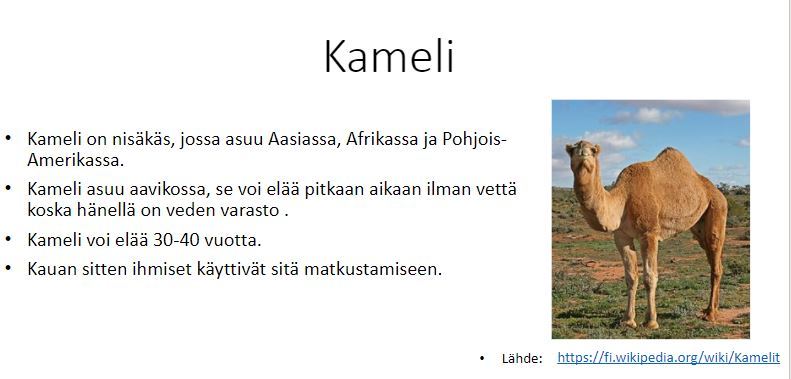 Kameli

• Kameli on nisäkäs, jossa asuu Aasiassa, Afrikassa ja Pohjois-Amerikassa.
• Kameli asuu aavikossa, se voi elää pitkaan aikaan ilman vettä koska hänellä on veden varasto .
• Kameli voi elää 30-40 vuotta.
• Kauan sitten ihmiset käyttivät sitä matkustamiseen.

• Lähde: https://fi.wikipedia.org/wiki/Kamelit